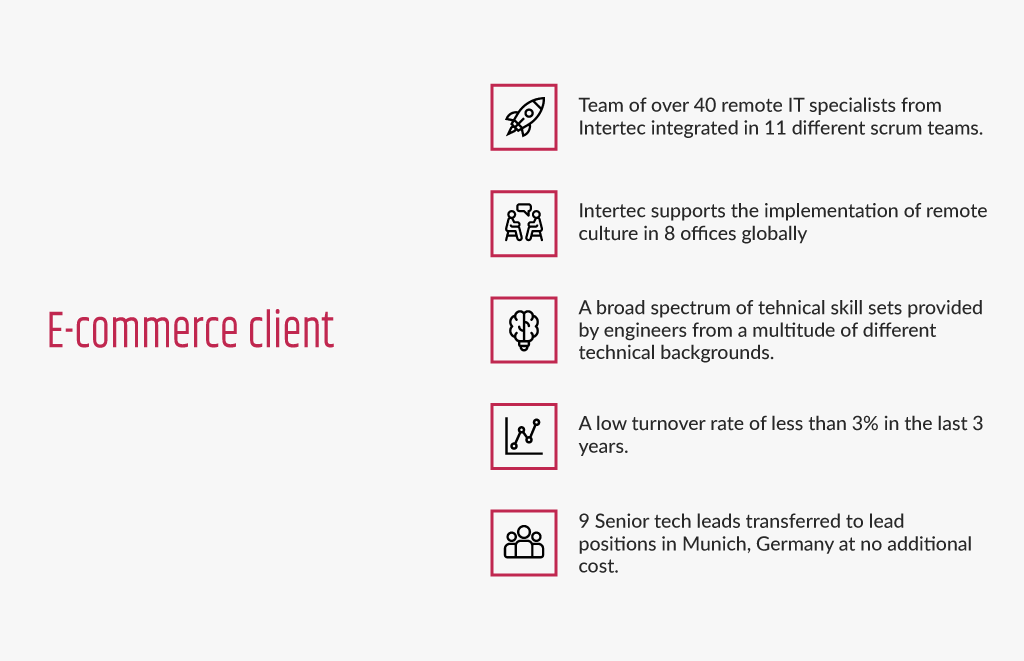 E-commerce client

Team of over 40 remote IT specialists from Intertec integrated in 11 different scrum teams.

Intertec supports the implementation of remote culture in 8 offices globally

A broad spectrum of tehnical skill sets provided by engineers from a multitude of different technical backgrounds.

A low turnover rate of less than 3% in the last 3 years.

9 Senior tech leads transferred to lead positions in Munich, Germany at no additional cost.